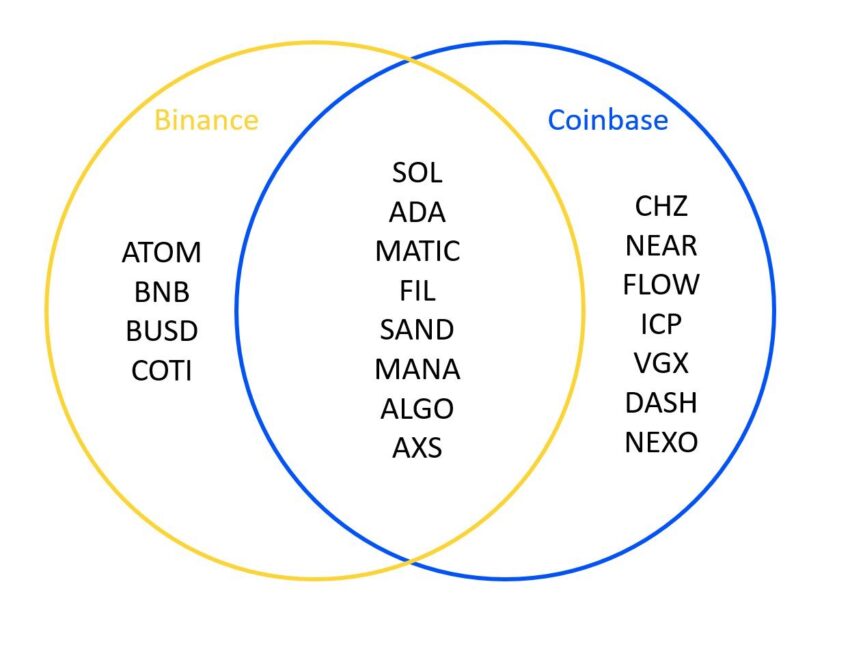 Binance

Coinbase

ATOM
BNB
BUSD
COTI

SOL
ADA
MATIC
FIL
SAND
MANA
ALGO
AXS

CHZ
NEAR
FLOW
ICP
VGX
DASH
NEXO